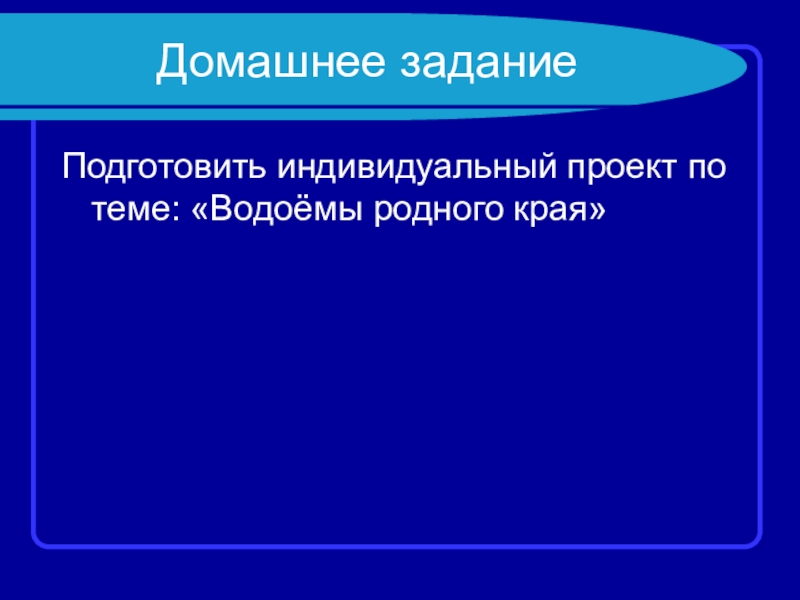 Домашнее задание

Подготовить индивидуальный проект по теме: «Водоёмы родного края»